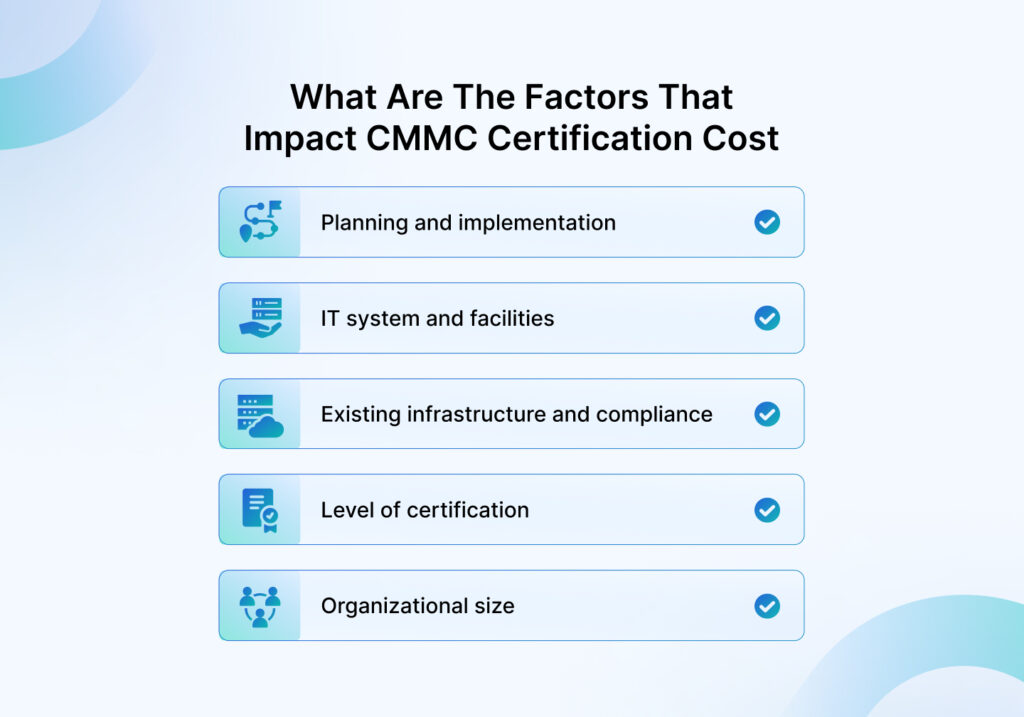 What Are The Factors That Impact CMMC Certification Cost

Planning and implementation

IT system and facilities

Existing infrastructure and compliance

Level of certification

Organizational size